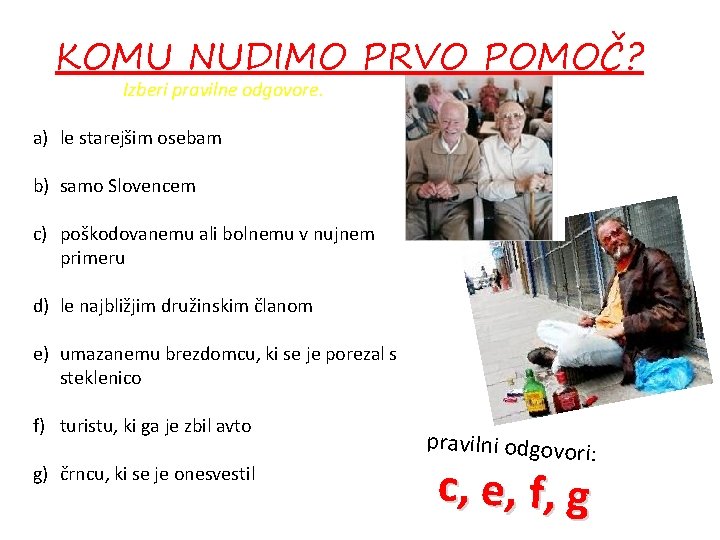 KOMU NUDIMO PRVO POMOČ?

Izberi pravilne odgovore.

a) le starejšim osebam

b) samo Slovencem

c) poškodovanemu ali bolnemu v nujnem primeru

d) le najbližjim družinskim članom

e) umazanemu brezdomcu, ki se je porezal s steklenico

f) turistu, ki ga je zbil avto

g) črncu, ki se je onesvestil

pravilni odgovori:

c, e, f, g